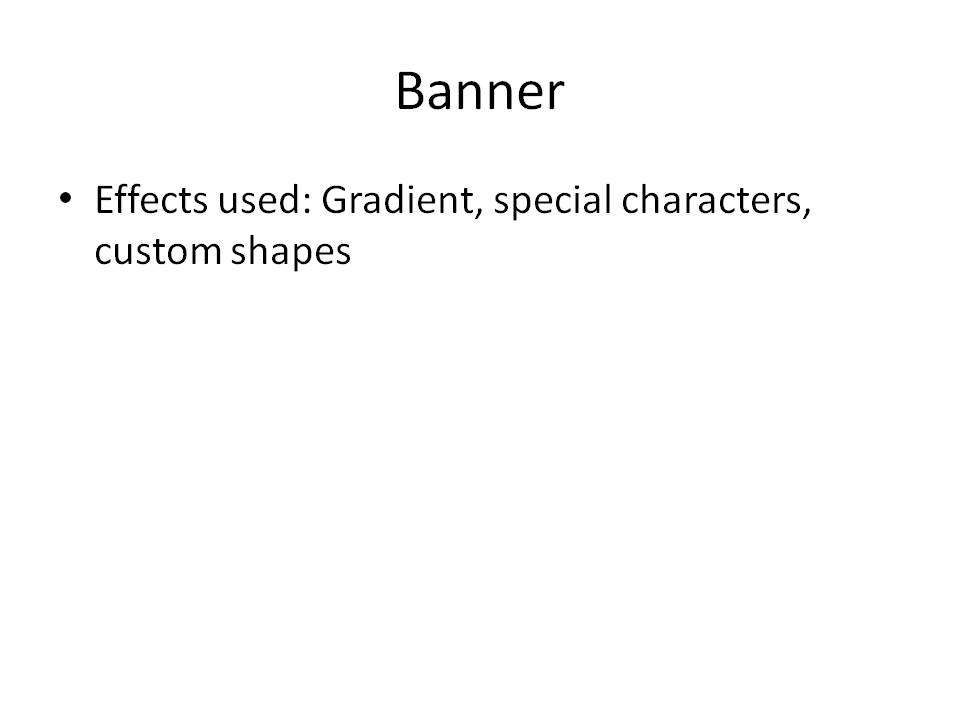 Banner

• Effects used: Gradient, special characters, custom shapes